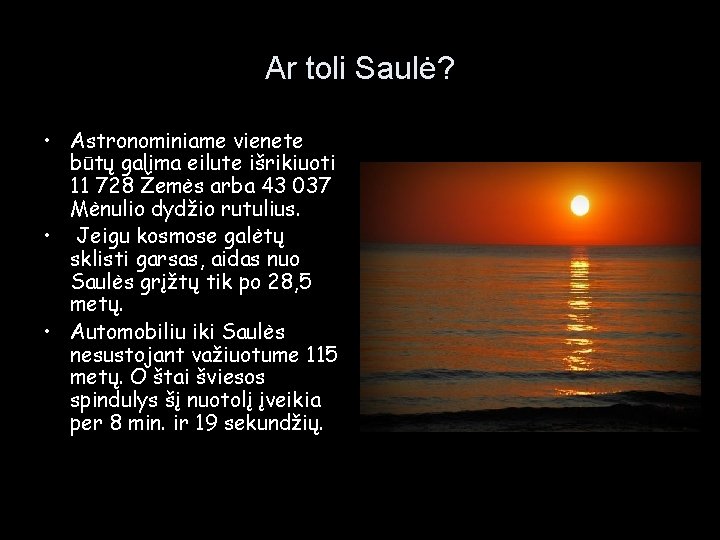 Ar toli Saulė?

• Astronominiame vienete būtų galima eilute išrikiuoti 11 728 Žemės arba 43 037 Mėnulio dydžio rutulius.

• Jeigu kosmose galėtų sklisti garsas, aidas nuo Saulės grįžtų tik po 28,5 metų.

• Automobiliu iki Saulės nesustojant važiuotume 115 metų. O štai šviesos spindulys šį nuotolį įveikia per 8 min. ir 19 sekundžių.